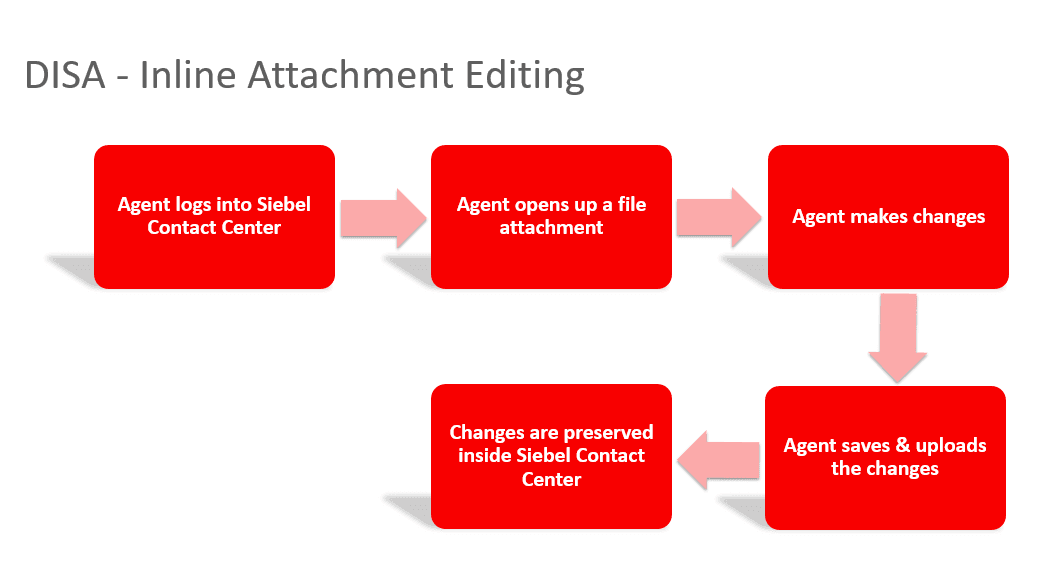 DISA - Inline Attachment Editing

Agent logs into Siebel Contact Center

Agent opens up a file attachment

Agent makes changes

Agent saves & uploads the changes

Changes are preserved inside Siebel Contact Center